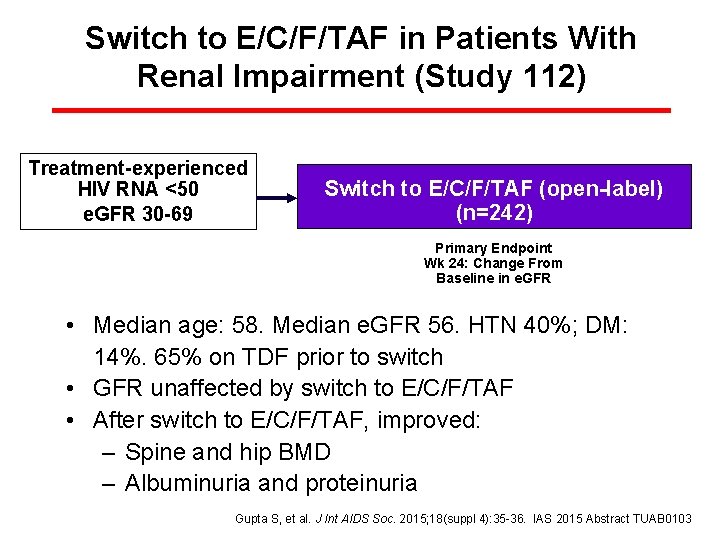 Switch to E/C/F/TAF in Patients With Renal Impairment (Study 112)

Treatment-experienced
HIV RNA <50
eGFR 30-69

Switch to E/C/F/TAF (open-label)
(n=242)

Primary Endpoint
Wk 24: Change From
Baseline in eGFR

• Median age: 58. Median eGFR 56. HTN 40%; DM: 14%. 65% on TDF prior to switch
• GFR unaffected by switch to E/C/F/TAF
• After switch to E/C/F/TAF, improved:
– Spine and hip BMD
– Albuminuria and proteinuria

Gupta S, et al. J Int AIDS Soc. 2015;18(suppl 4):35-36. IAS 2015 Abstract TUAB0103